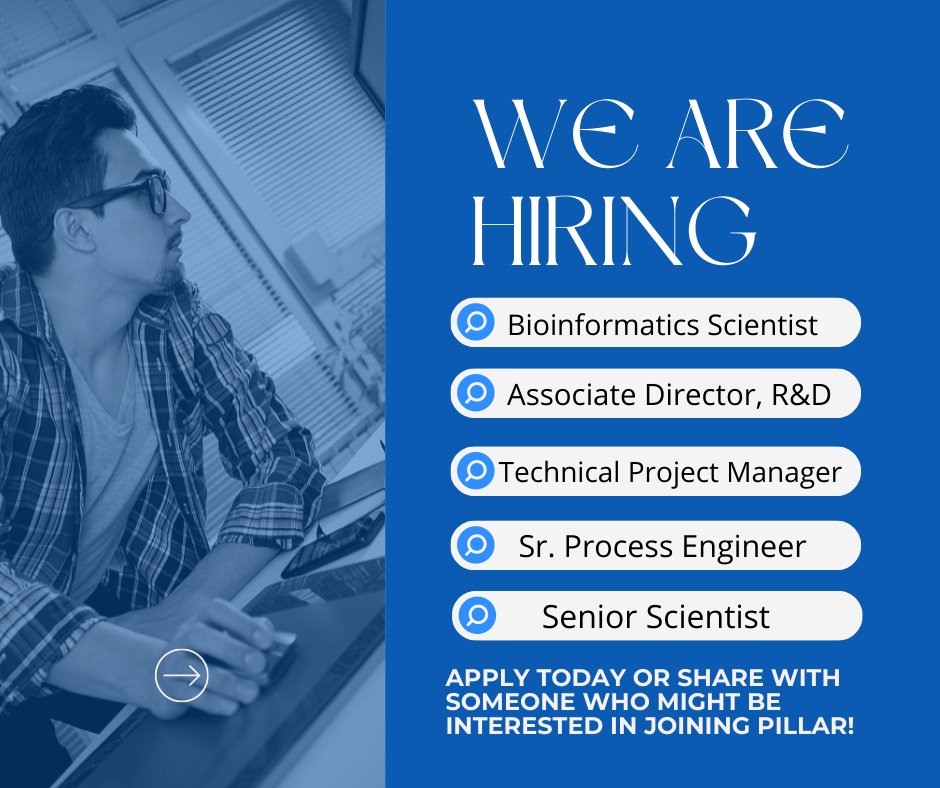 WE ARE HIRING

Bioinformatics Scientist

Associate Director, R&D

Technical Project Manager

Sr. Process Engineer

Senior Scientist

APPLY TODAY OR SHARE WITH SOMEONE WHO MIGHT BE INTERESTED IN JOINING PILLAR!